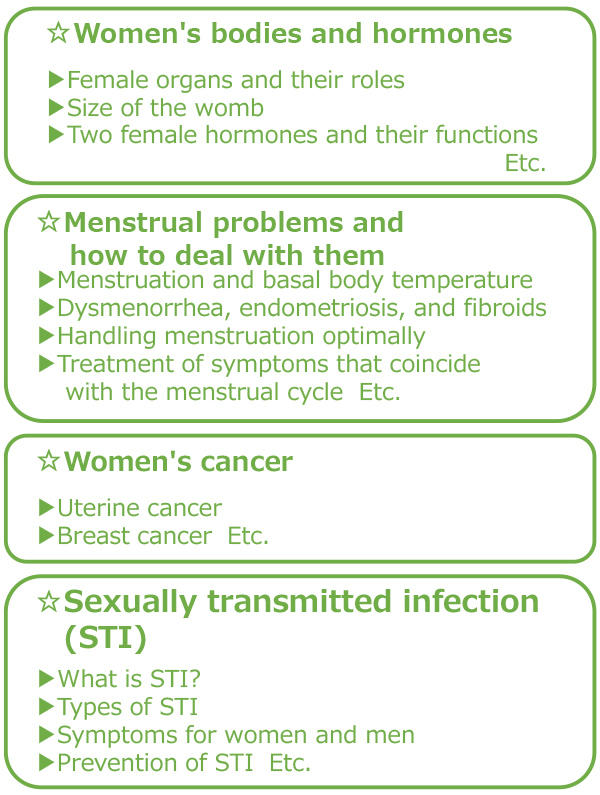 ☆Women's bodies and hormones

▶Female organs and their roles
▶Size of the womb
▶Two female hormones and their functions
Etc.

☆Menstrual problems and how to deal with them

▶Menstruation and basal body temperature
▶Dysmenorrhea, endometriosis, and fibroids
▶Handling menstruation optimally
▶Treatment of symptoms that coincide with the menstrual cycle Etc.

☆Women's cancer

▶Uterine cancer
▶Breast cancer Etc.

☆Sexually transmitted infection (STI)

▶What is STI?
▶Types of STI
▶Symptoms for women and men
▶Prevention of STI Etc.